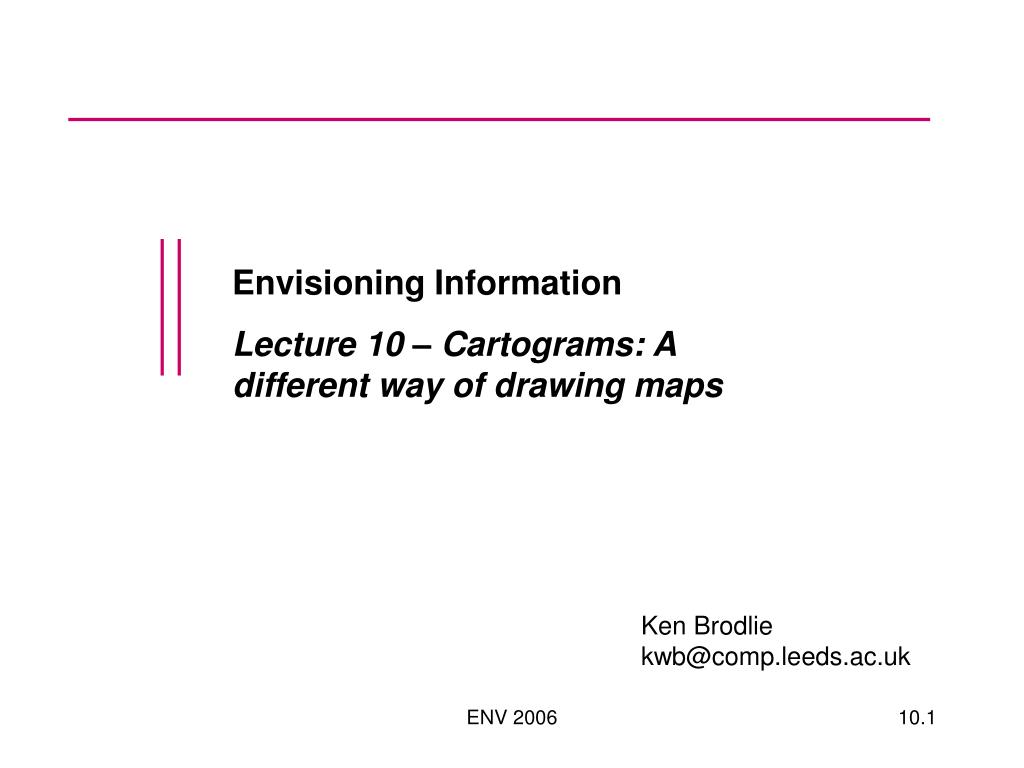 Envisioning Information

Lecture 10 – Cartograms: A different way of drawing maps

Ken Brodlie
kwb@comp.leeds.ac.uk

ENV 2006

10.1